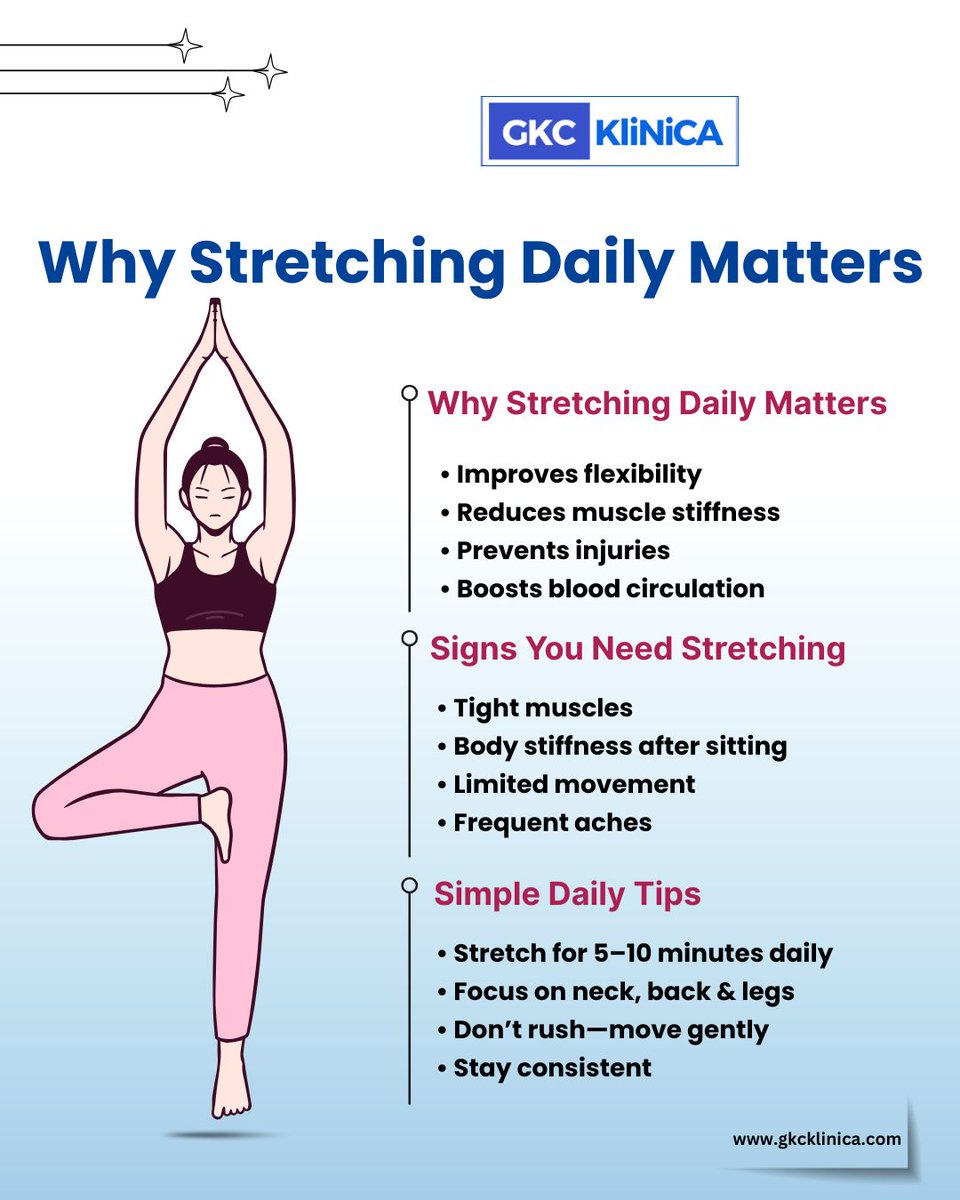 GKC KliNiCA

Why Stretching Daily Matters

Why Stretching Daily Matters

• Improves flexibility
• Reduces muscle stiffness
• Prevents injuries
• Boosts blood circulation

Signs You Need Stretching

• Tight muscles
• Body stiffness after sitting
• Limited movement
• Frequent aches

Simple Daily Tips

• Stretch for 5–10 minutes daily
• Focus on neck, back & legs
• Don't rush—move gently
• Stay consistent

www.gkcklinica.com